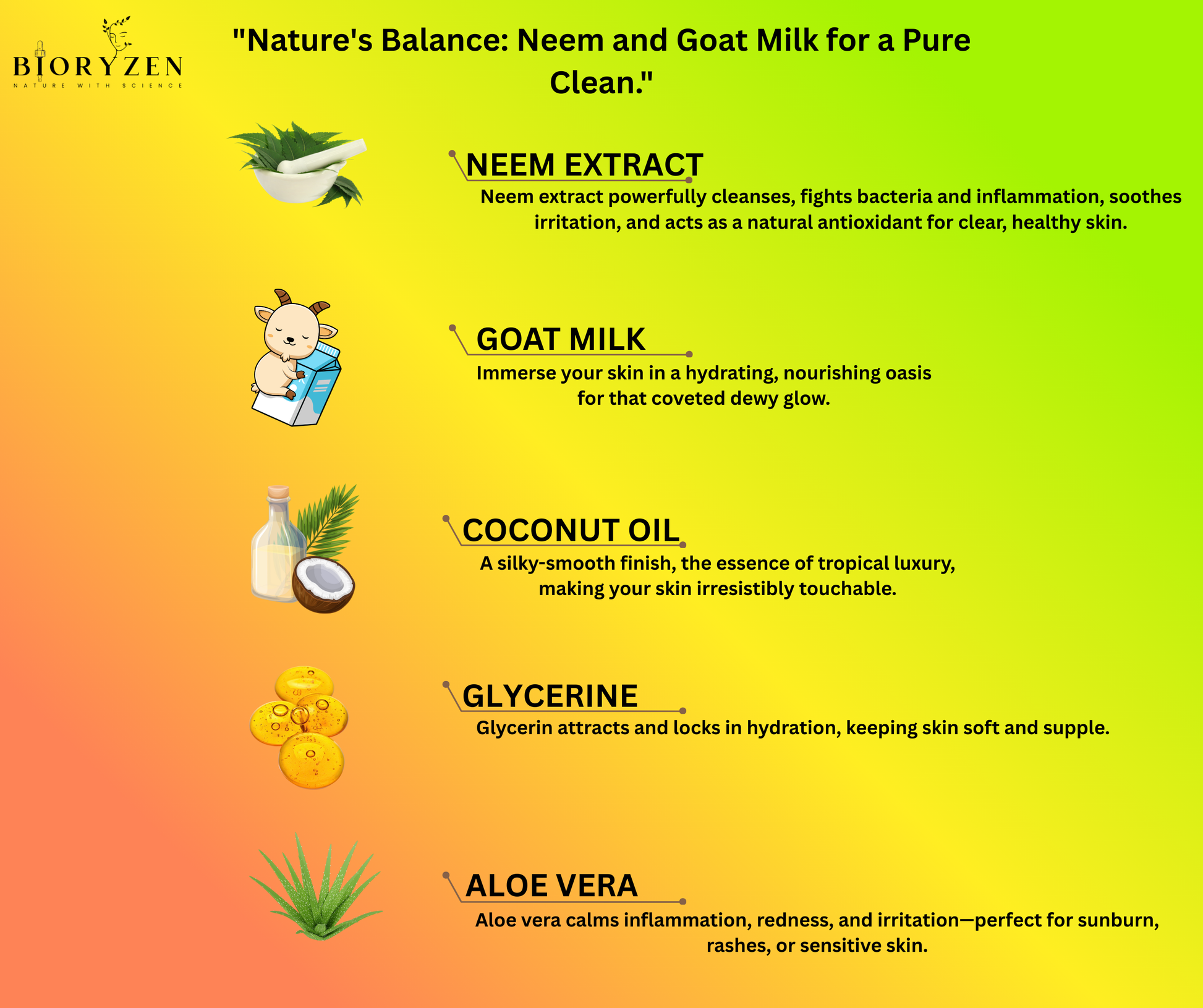 BIORYZEN
NATURE WITH SCIENCE

"Nature's Balance: Neem and Goat Milk for a Pure Clean."

NEEM EXTRACT

Neem extract powerfully cleanses, fights bacteria and inflammation, soothes irritation, and acts as a natural antioxidant for clear, healthy skin.

GOAT MILK

Immerse your skin in a hydrating, nourishing oasis for that coveted dewy glow.

COCONUT OIL

A silky-smooth finish, the essence of tropical luxury, making your skin irresistibly touchable.

GLYCERINE

Glycerin attracts and locks in hydration, keeping skin soft and supple.

ALOE VERA

Aloe vera calms inflammation, redness, and irritation—perfect for sunburn, rashes, or sensitive skin.